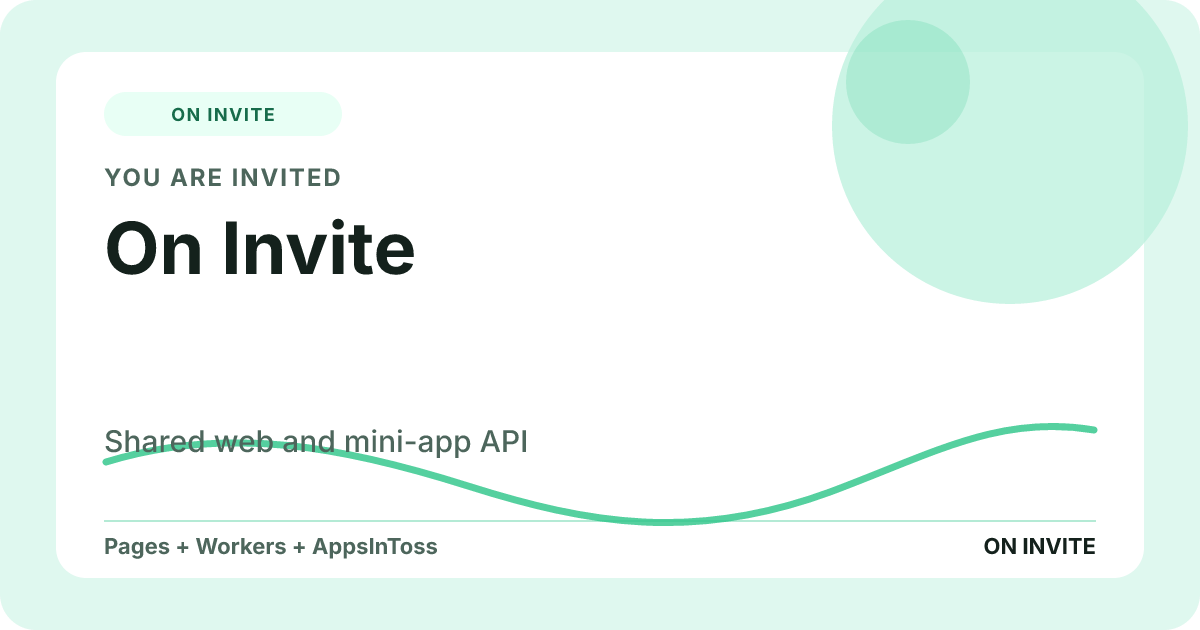 ON INVITE

YOU ARE INVITED

On Invite

Shared web and mini-app API

Pages + Workers + AppsInToss

ON INVITE